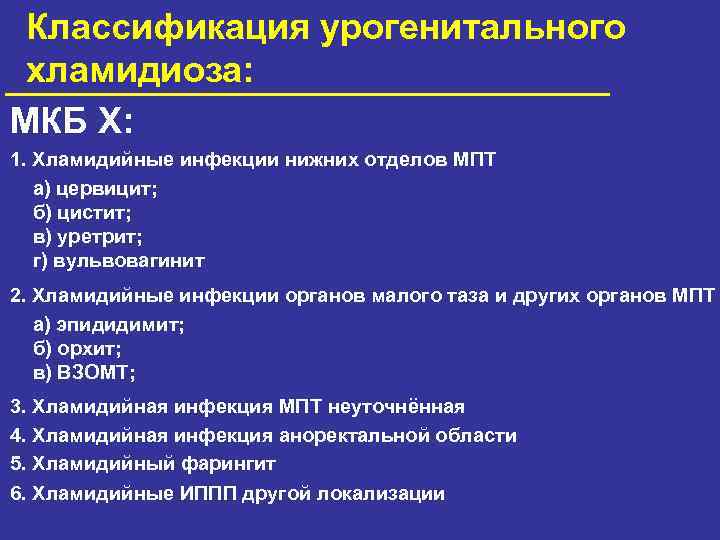 Классификация урогенитального хламидиоза:

МКБ X:

1. Хламидийные инфекции нижних отделов МПТ

а) цервицит;
б) цистит;
в) уретрит;
г) вульвовагинит

2. Хламидийные инфекции органов малого таза и других органов МПТ

а) эпидидимит;
б) орхит;
в) ВЗОМТ;

3. Хламидийная инфекция МПТ неуточнённая

4. Хламидийная инфекция аноректальной области

5. Хламидийный фарингит

6. Хламидийные ИППП другой локализации